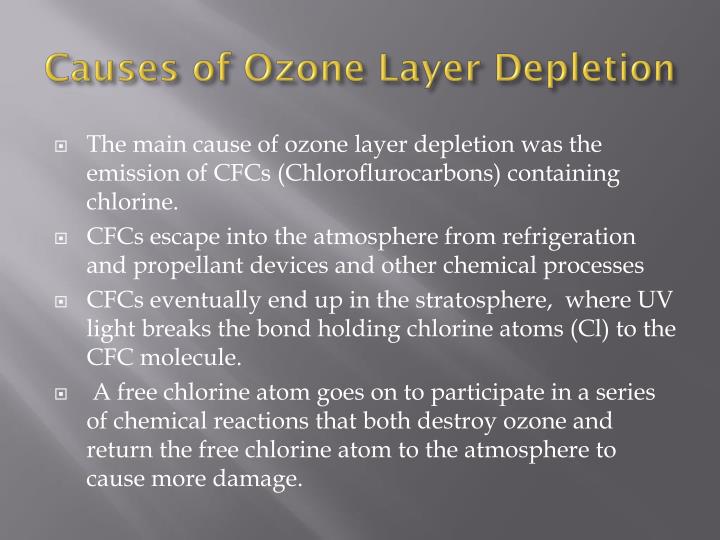 Causes of Ozone Layer Depletion

The main cause of ozone layer depletion was the emission of CFCs (Chloroflurocarbons) containing chlorine.

CFCs escape into the atmosphere from refrigeration and propellant devices and other chemical processes

CFCs eventually end up in the stratosphere, where UV light breaks the bond holding chlorine atoms (Cl) to the CFC molecule.

A free chlorine atom goes on to participate in a series of chemical reactions that both destroy ozone and return the free chlorine atom to the atmosphere to cause more damage.